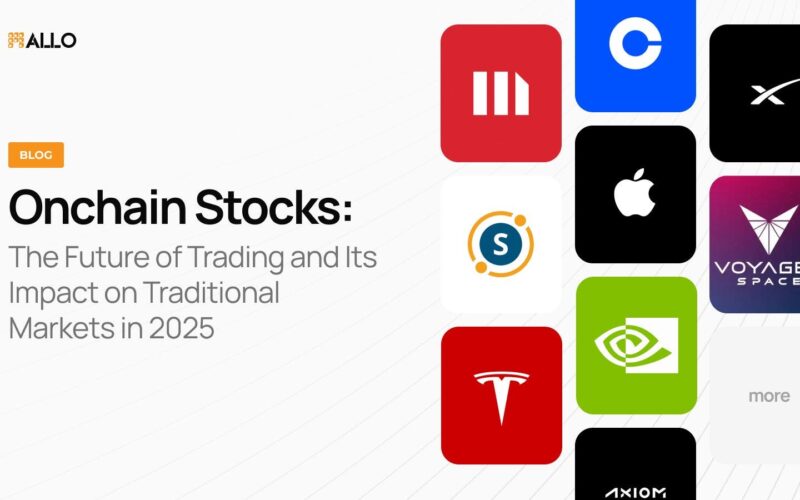 ALLO

BLOG

Onchain Stocks:
The Future of Trading and Its Impact on Traditional Markets in 2025

S

VOYAGE
SPACE

more

AXIOM